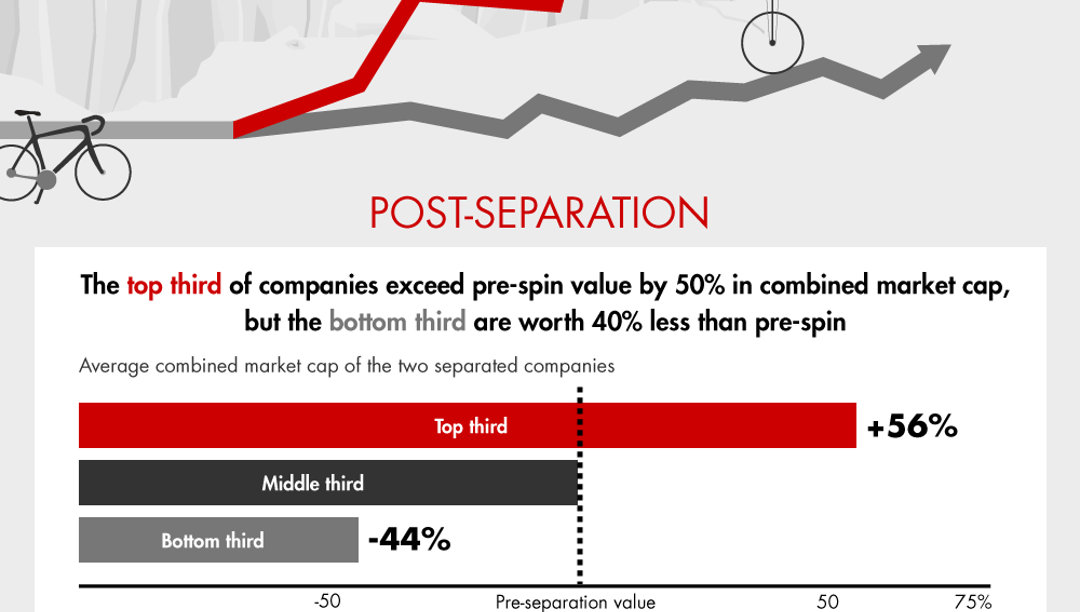 POST-SEPARATION

The top third of companies exceed pre-spin value by 50% in combined market cap, but the bottom third are worth 40% less than pre-spin

Average combined market cap of the two separated companies

Top third +56%

Middle third

Bottom third -44%

-50 Pre-separation value 50 75%